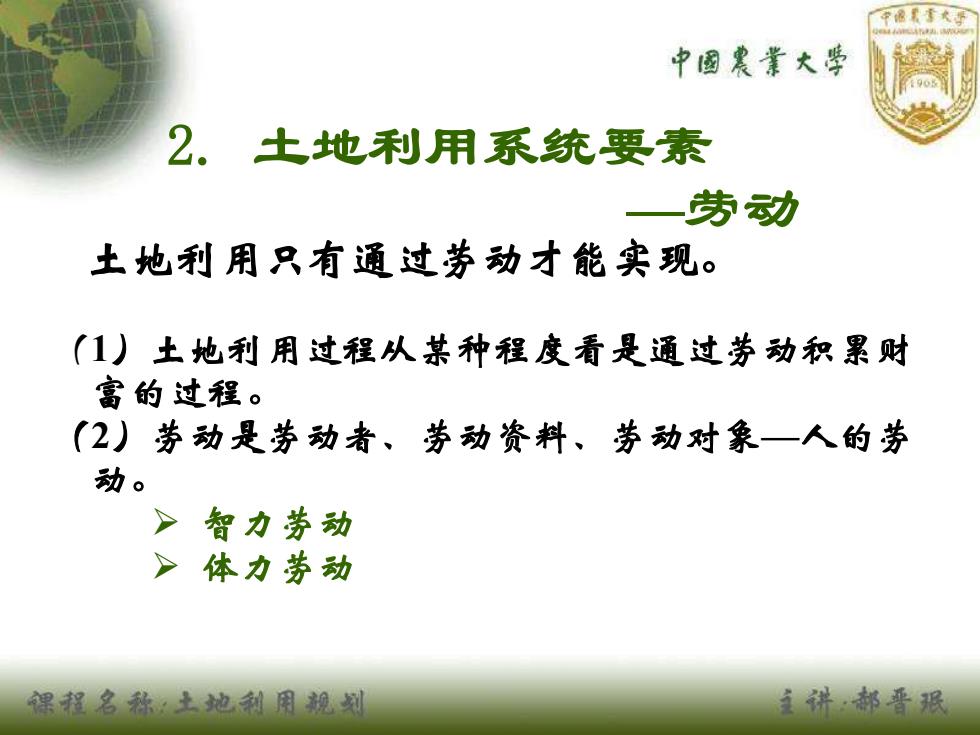 中國農業大學

中國農業大學
CHINA AGRICULTURAL UNIVERSITY
1905

2. 土地利用系统要素
—劳动

土地利用只有通过劳动才能实现。

(1) 土地利用过程从某种程度看是通过劳动积累财富的过程。

(2) 劳动是劳动者、劳动资料、劳动对象—人的劳动。

➢ 智力劳动
➢ 体力劳动

课程名称:土地利用规划

主讲:郝晋珉